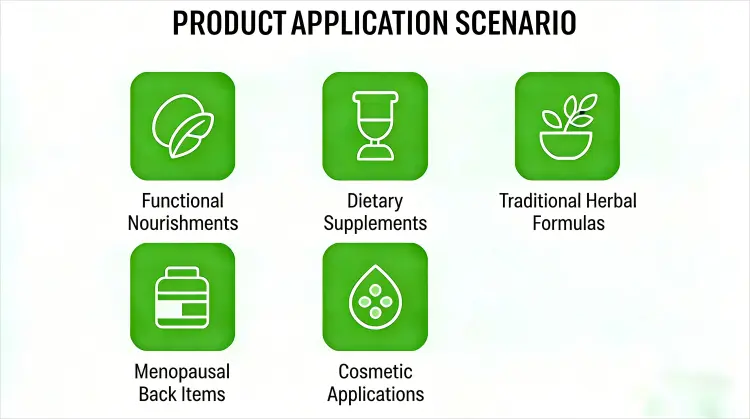 PRODUCT APPLICATION SCENARIO

Functional Nourishments

Dietary Supplements

Traditional Herbal Formulas

Menopausal Back Items

Cosmetic Applications